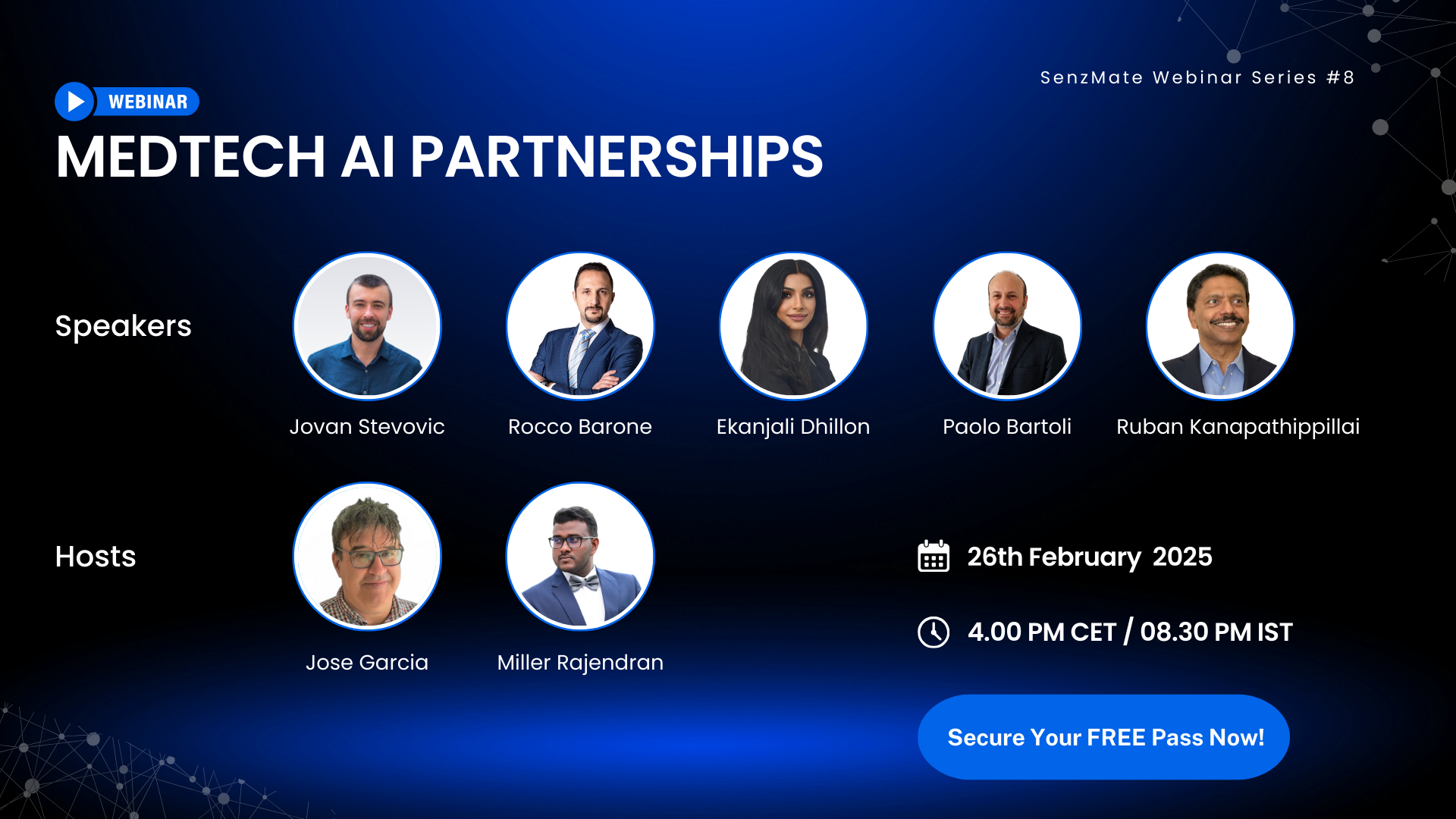 SenzMate Webinar Series #8

WEBINAR

MEDTECH AI PARTNERSHIPS

Speakers

Jovan Stevovic

Rocco Barone

Ekanjali Dhillon

Paolo Bartoli

Ruban Kanapathippillai

Hosts

Jose Garcia

Miller Rajendran

26th February 2025

4.00 PM CET / 08.30 PM IST

Secure Your FREE Pass Now!